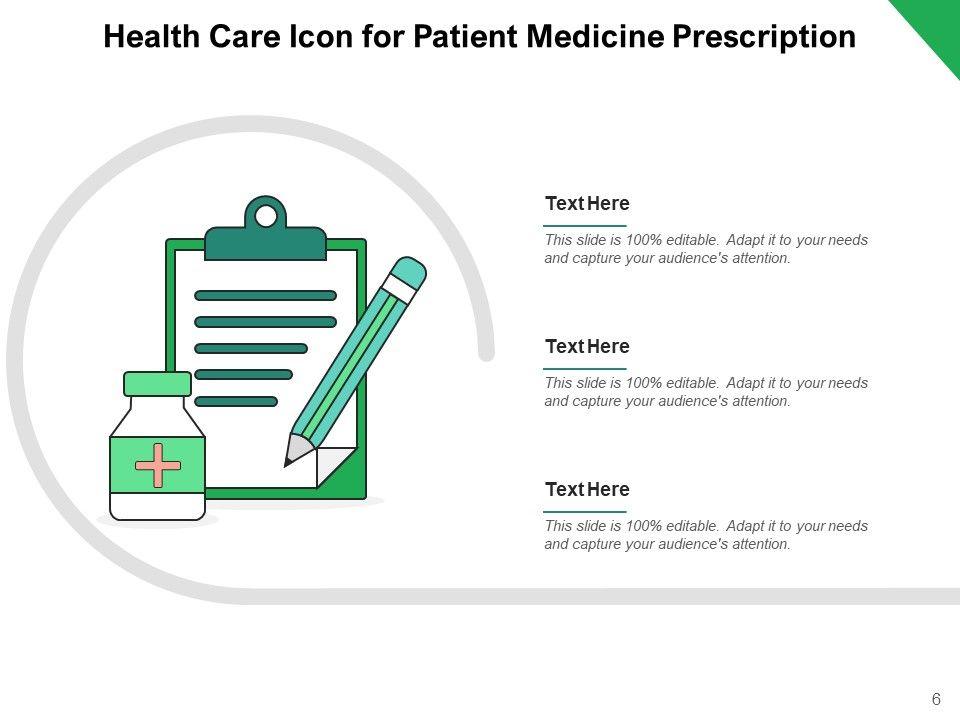 Health Care Icon for Patient Medicine Prescription

Text Here

This slide is 100% editable. Adapt it to your needs and capture your audience's attention.

Text Here

This slide is 100% editable. Adapt it to your needs and capture your audience's attention.

Text Here

This slide is 100% editable. Adapt it to your needs and capture your audience's attention.

6